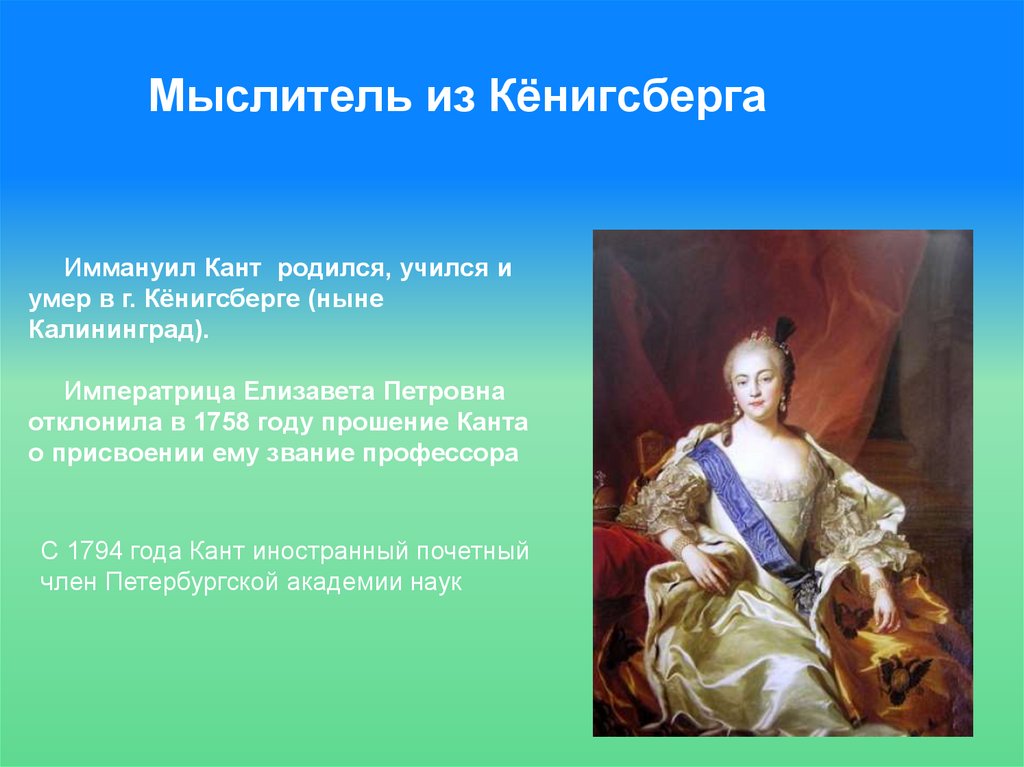 Мыслитель из Кёнигсберга

Иммануил Кант родился, учился и умер в г. Кёнигсберге (ныне Калининград).

Императрица Елизавета Петровна отклонила в 1758 году прошение Канта о присвоении ему звание профессора

С 1794 года Кант иностранный почетный член Петербургской академии наук